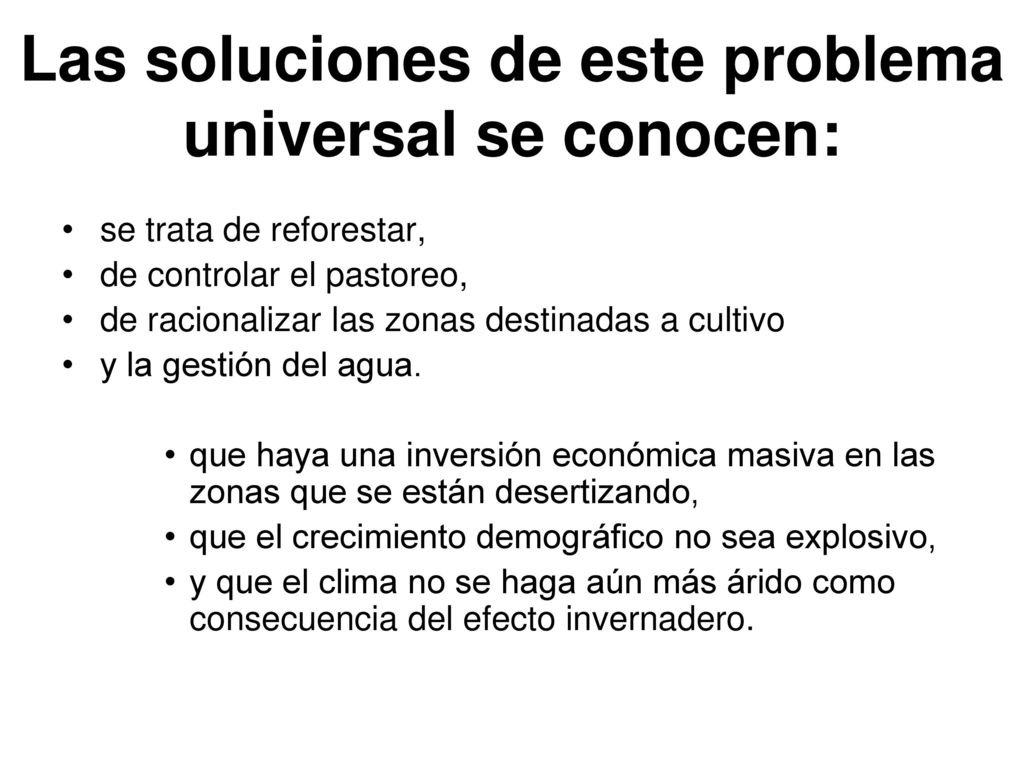 Las soluciones de este problema universal se conocen:

• se trata de reforestar,
• de controlar el pastoreo,
• de racionalizar las zonas destinadas a cultivo
• y la gestión del agua.

• que haya una inversión económica masiva en las zonas que se están desertizando,
• que el crecimiento demográfico no sea explosivo,
• y que el clima no se haga aún más árido como consecuencia del efecto invernadero.